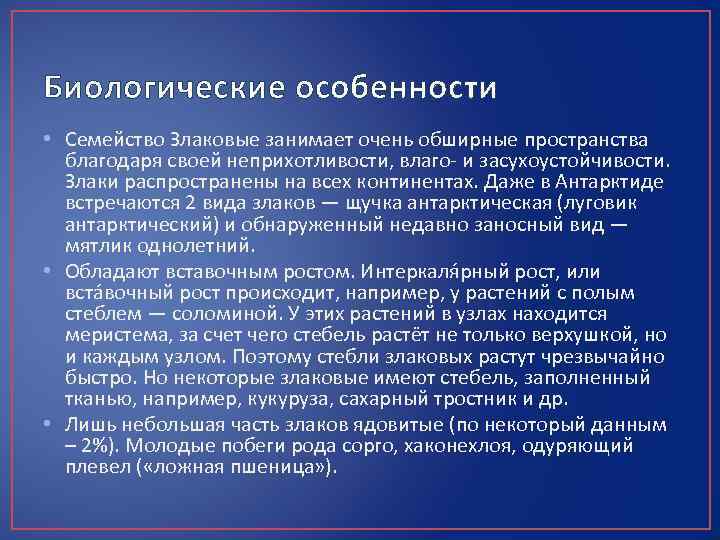 Биологические особенности

• Семейство Злаковые занимает очень обширные пространства благодаря своей неприхотливости, влаго- и засухоустойчивости. Злаки распространены на всех континентах. Даже в Антарктиде встречаются 2 вида злаков — щучка антарктическая (луговик антарктический) и обнаруженный недавно заносный вид — мятлик однолетний.

• Обладают вставочным ростом. Интеркаля́рный рост, или вста́вочный рост происходит, например, у растений с полым стеблем — соломиной. У этих растений в узлах находится меристема, за счет чего стебель растёт не только верхушкой, но и каждым узлом. Поэтому стебли злаковых растут чрезвычайно быстро. Но некоторые злаковые имеют стебель, заполненный тканью, например, кукуруза, сахарный тростник и др.

• Лишь небольшая часть злаков ядовитые (по некоторый данным – 2%). Молодые побеги рода сорго, хаконехлоя, одуряющий плевел («ложная пшеница»).